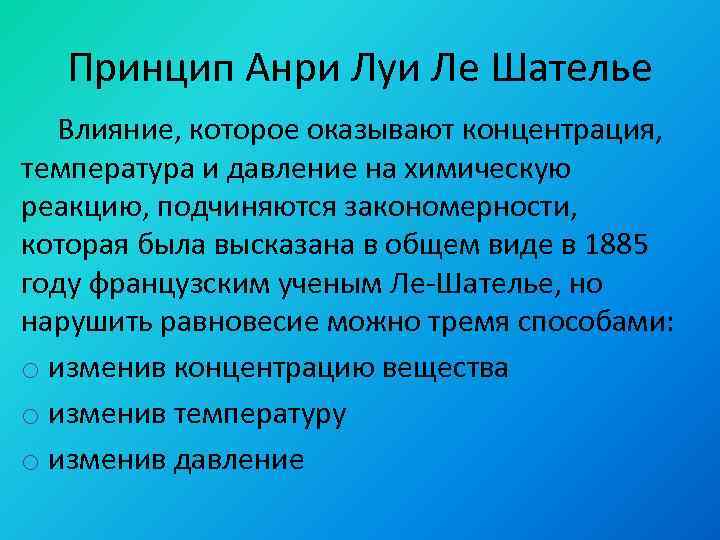 Принцип Анри Луи Ле Шателье

Влияние, которое оказывают концентрация, температура и давление на химическую реакцию, подчиняются закономерности, которая была высказана в общем виде в 1885 году французским ученым Ле-Шателье, но нарушить равновесие можно тремя способами:

○ изменив концентрацию вещества
○ изменив температуру
○ изменив давление